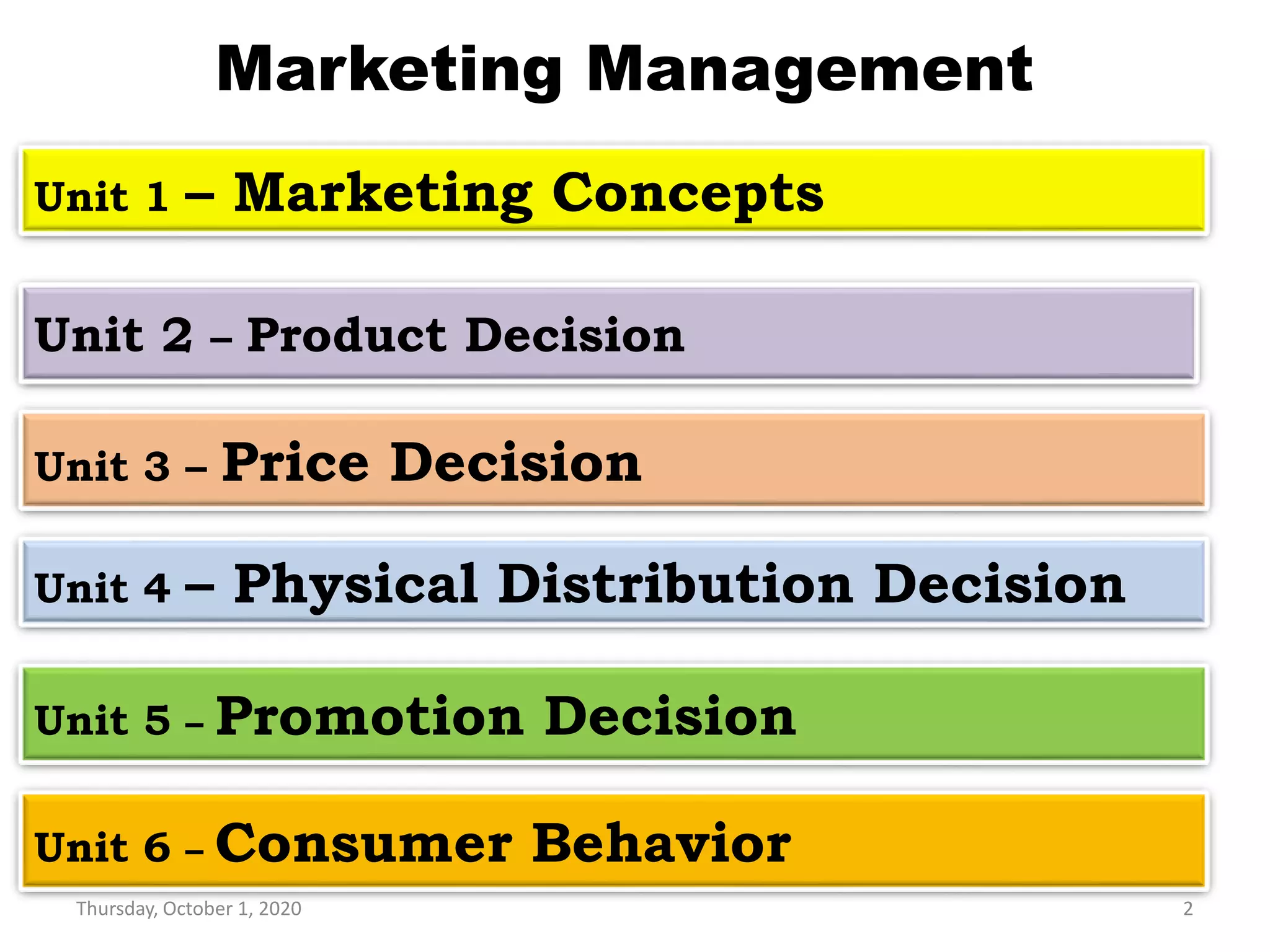 Marketing Management

Unit 1 – Marketing Concepts

Unit 2 – Product Decision

Unit 3 – Price Decision

Unit 4 – Physical Distribution Decision

Unit 5 – Promotion Decision

Unit 6 – Consumer Behavior

Thursday, October 1, 2020

2